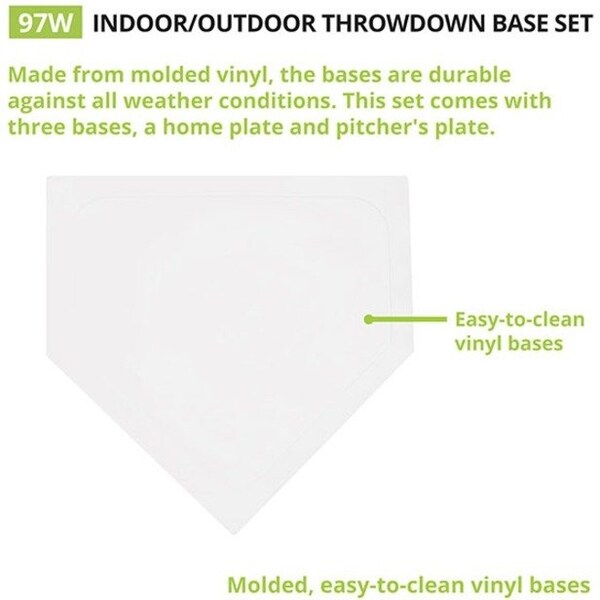 97W INDOOR/OUTDOOR THROWDOWN BASE SET

Made from molded vinyl, the bases are durable against all weather conditions. This set comes with three bases, a home plate and pitcher's plate.

Easy-to-clean vinyl bases

Molded, easy-to-clean vinyl bases